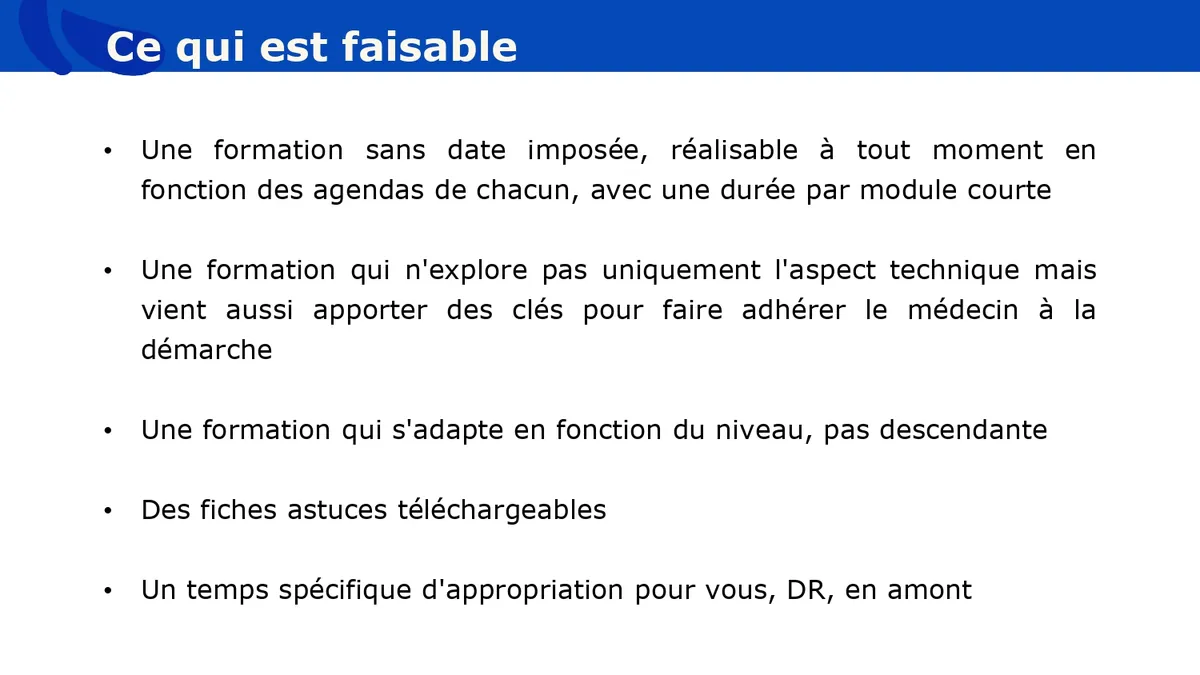 Ce qui est faisable

• Une formation sans date imposée, réalisable à tout moment en fonction des agendas de chacun, avec une durée par module courte

• Une formation qui n'explore pas uniquement l'aspect technique mais vient aussi apporter des clés pour faire adhérer le médecin à la démarche

• Une formation qui s'adapte en fonction du niveau, pas descendante

• Des fiches astuces téléchargeables

• Un temps spécifique d'appropriation pour vous, DR, en amont